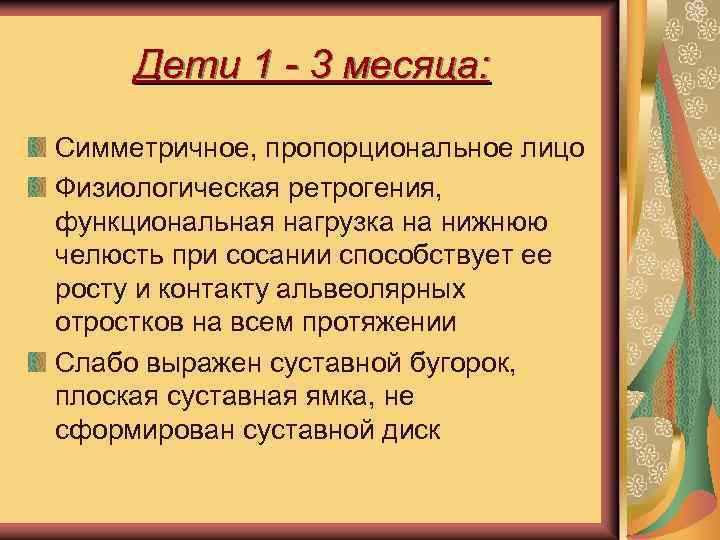 Дети 1 - 3 месяца:

Симметричное, пропорциональное лицо

Физиологическая ретрогения, функциональная нагрузка на нижнюю челюсть при сосании способствует ее росту и контакту альвеолярных отростков на всем протяжении

Слабо выражен суставной бугорок, плоская суставная ямка, не сформирован суставной диск